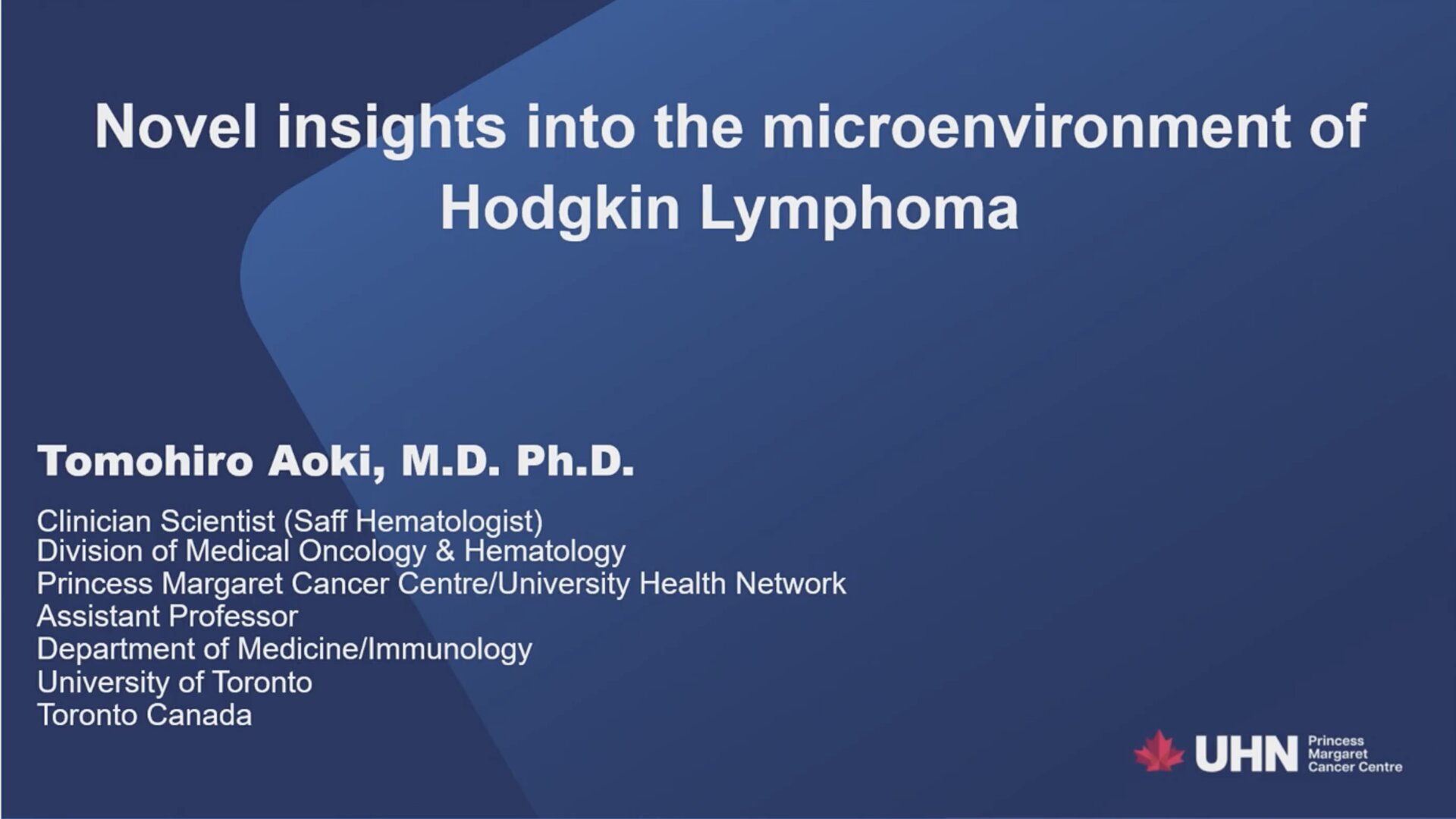 Novel insights into the microenvironment of Hodgkin Lymphoma

Tomohiro Aoki, M.D. Ph.D.

Clinician Scientist (Saff Hematologist)
Division of Medical Oncology & Hematology
Princess Margaret Cancer Centre/University Health Network
Assistant Professor
Department of Medicine/Immunology
University of Toronto
Toronto Canada

UHN
Princess
Margaret
Cancer Centre